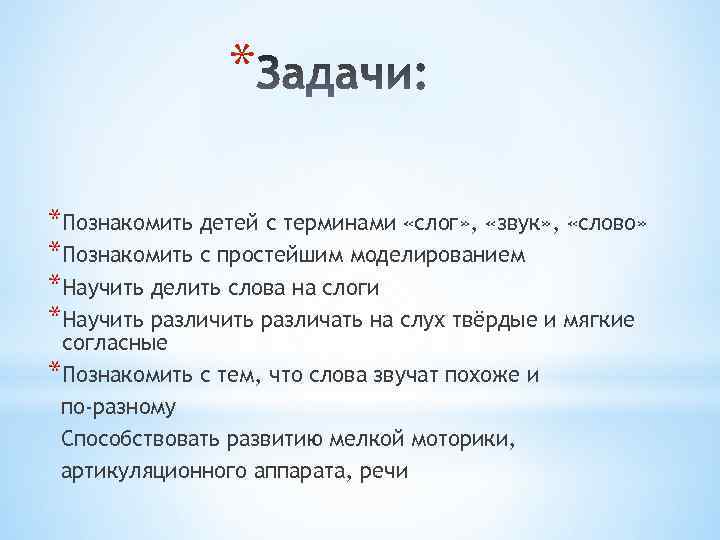 *Задачи:

*Познакомить детей с терминами «слог», «звук», «слово»
*Познакомить с простейшим моделированием
*Научить делить слова на слоги
*Научить различить различать на слух твёрдые и мягкие согласные
*Познакомить с тем, что слова звучат похоже и по-разному
Способствовать развитию мелкой моторики, артикуляционного аппарата, речи